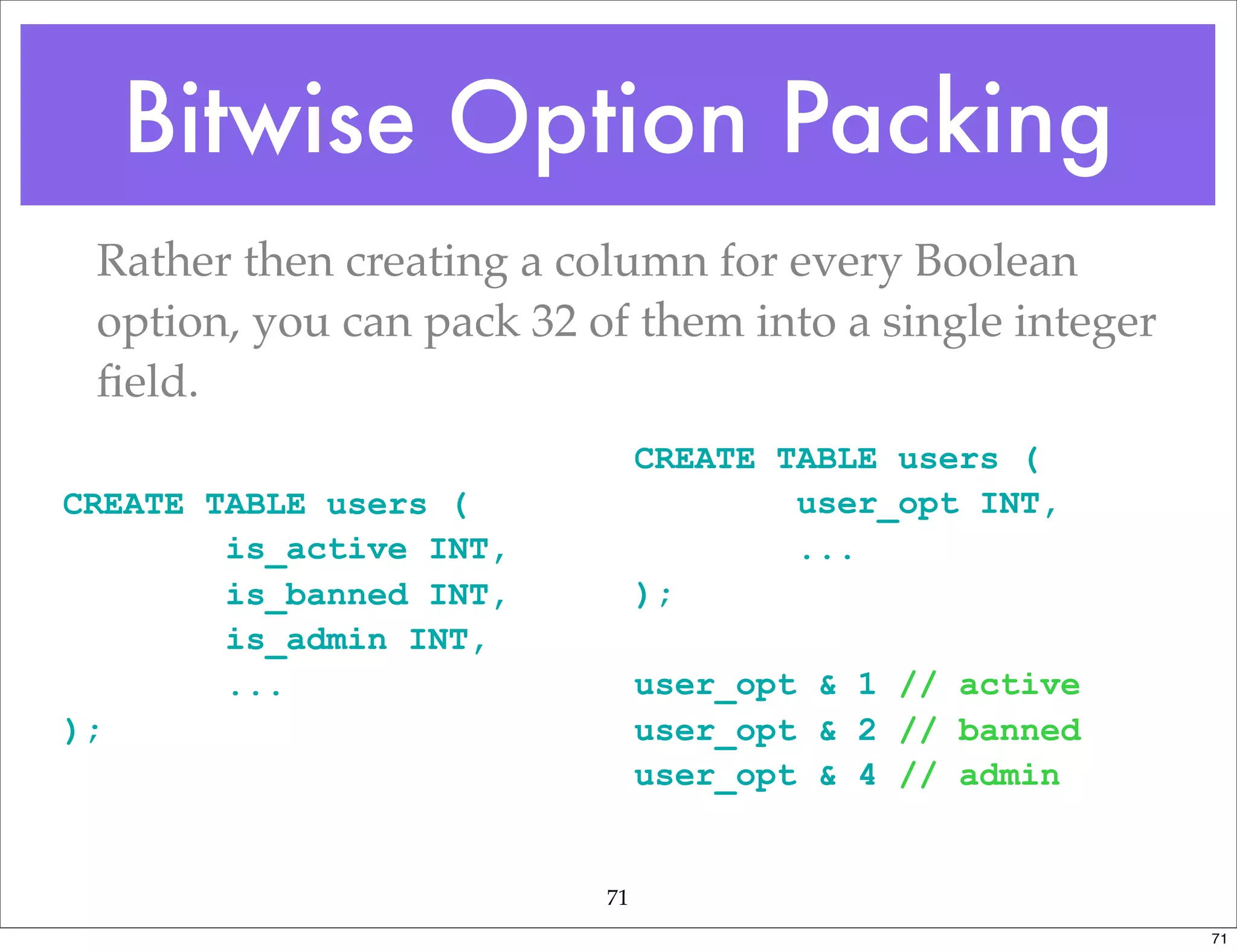 Bitwise Option Packing

Rather then creating a column for every Boolean option, you can pack 32 of them into a single integer field.

CREATE TABLE users (
	is_active INT,
	is_banned INT,
	is_admin INT,
	...
);

CREATE TABLE users (
	user_opt INT,
	...
);

user_opt & 1 // active
user_opt & 2 // banned
user_opt & 4 // admin

71

71